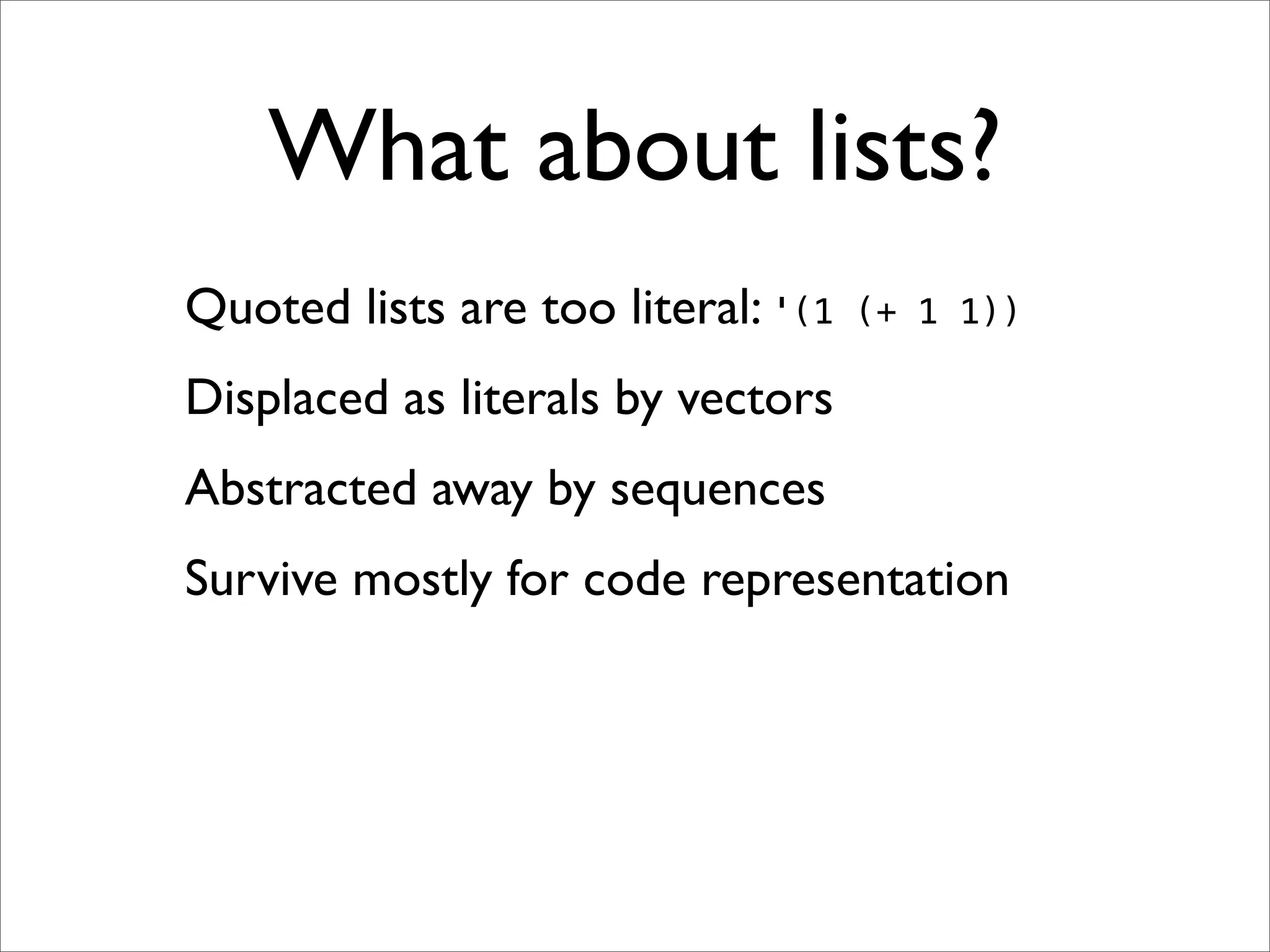 What about lists?

Quoted lists are too literal: '(1 (+ 1 1))

Displaced as literals by vectors

Abstracted away by sequences

Survive mostly for code representation